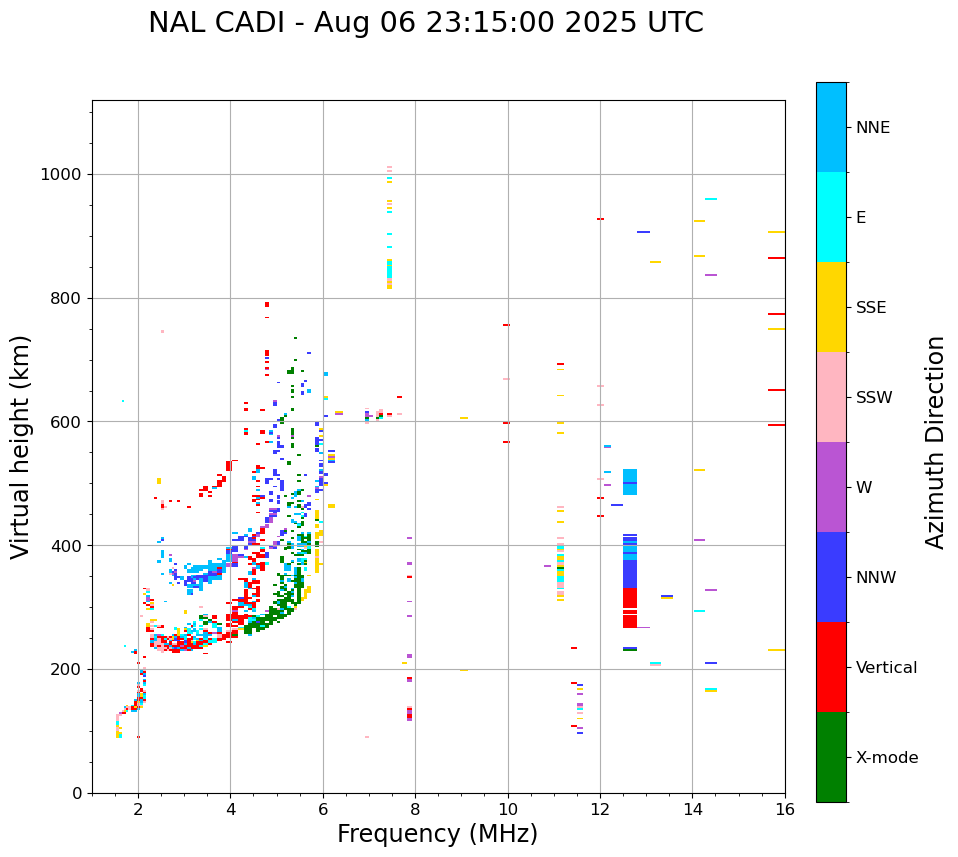 NAL CADI - Aug 06 23:15:00 2025 UTC

Virtual height (km)

1000
800
600
400
200
0

2
4
6
8
10
12
14
16

Frequency (MHz)

NNE
E
SSE
SSW
W
NNW
Vertical
X-mode

Azimuth Direction